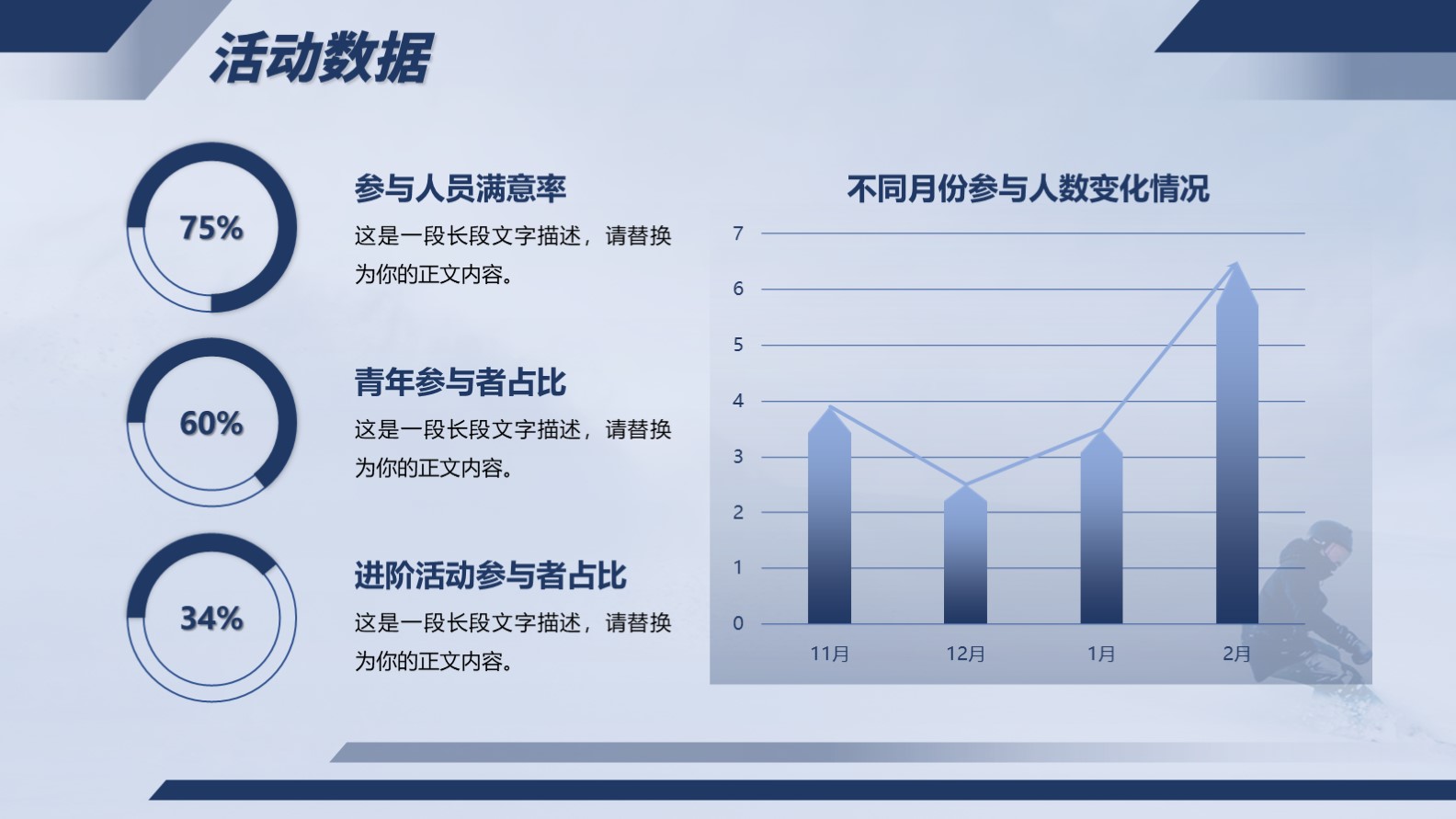 活动数据

75%

参与人员满意率

这是一段长段文字描述，请替换为你的正文内容。

60%

青年参与者占比

这是一段长段文字描述，请替换为你的正文内容。

34%

进阶活动参与者占比

这是一段长段文字描述，请替换为你的正文内容。

不同月份参与人数变化情况

7
6
5
4
3
2
1
0

11月 12月 1月 2月